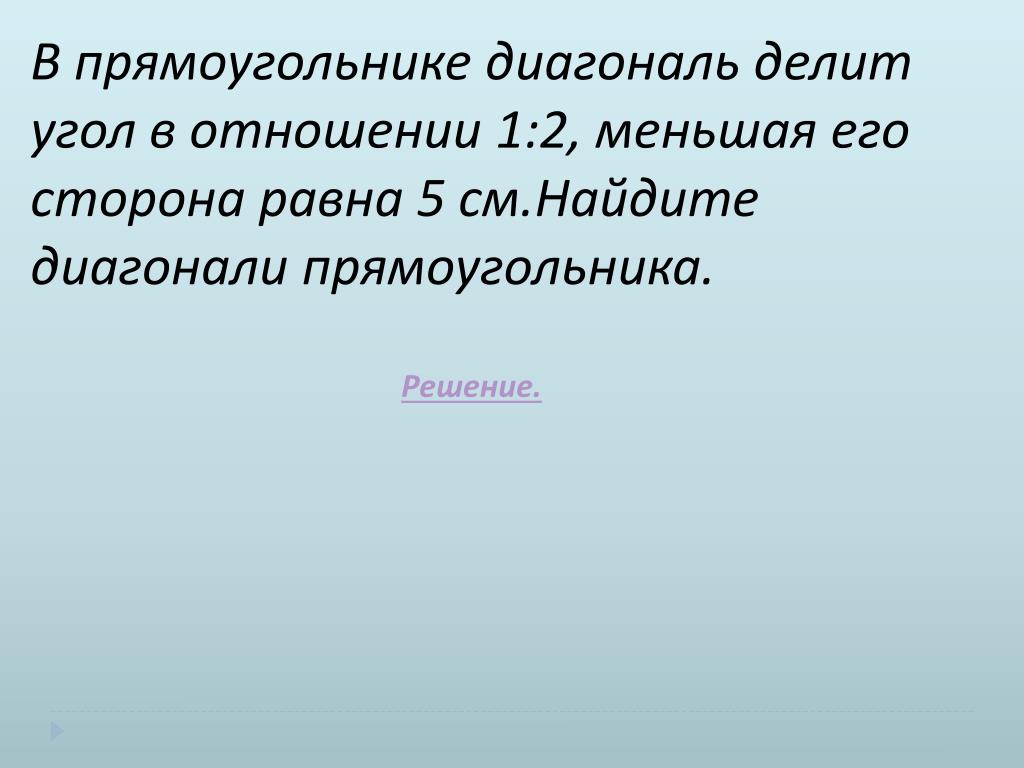 В прямоугольнике диагональ делит угол в отношении 1:2, меньшая его сторона равна 5 см.Найдите диагонали прямоугольника.

Решение.